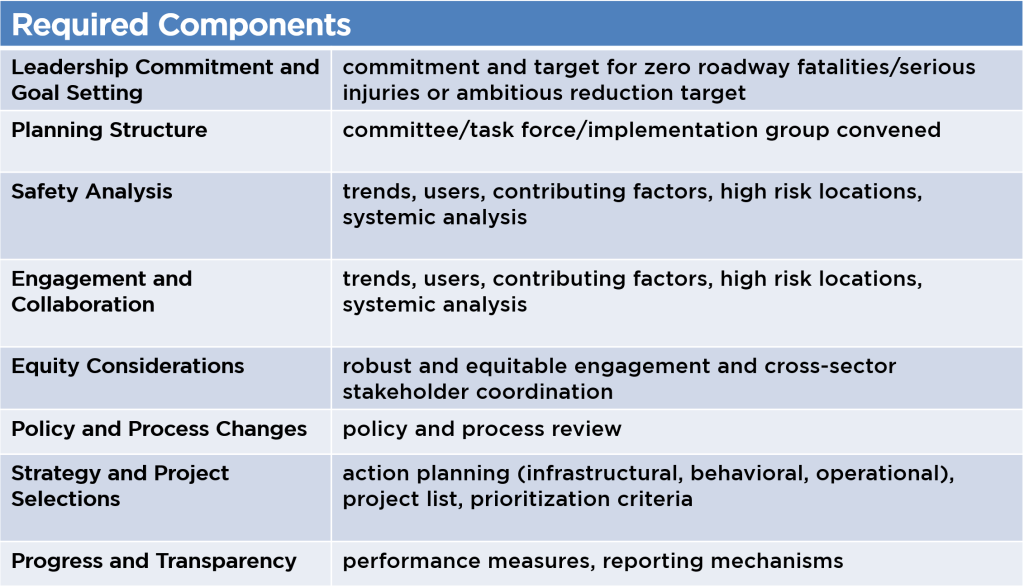 | Required Components | |
|---|---|
| Leadership Commitment and Goal Setting | commitment and target for zero roadway fatalities/serious injuries or ambitious reduction target |
| Planning Structure | committee/task force/implementation group convened |
| Safety Analysis | trends, users, contributing factors, high risk locations, systemic analysis |
| Engagement and Collaboration | trends, users, contributing factors, high risk locations, systemic analysis |
| Equity Considerations | robust and equitable engagement and cross-sector stakeholder coordination |
| Policy and Process Changes | policy and process review |
| Strategy and Project Selections | action planning (infrastructural, behavioral, operational), project list, prioritization criteria |
| Progress and Transparency | performance measures, reporting mechanisms |